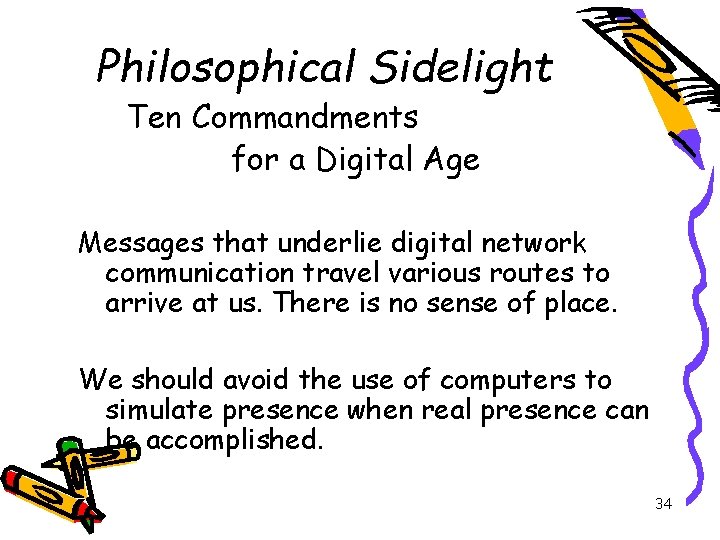 Philosophical Sidelight
Ten Commandments
for a Digital Age

Messages that underlie digital network communication travel various routes to arrive at us. There is no sense of place.

We should avoid the use of computers to simulate presence when real presence can be accomplished.

34